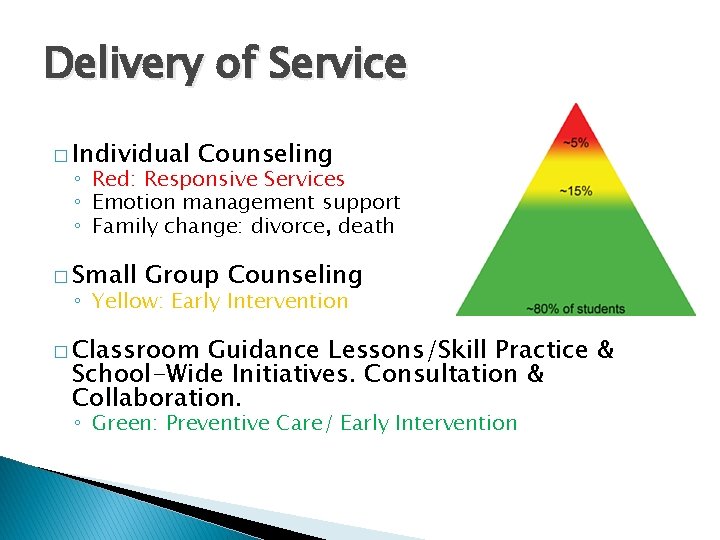 Delivery of Service

□ Individual Counseling
◦ Red: Responsive Services
◦ Emotion management support
◦ Family change: divorce, death

□ Small Group Counseling
◦ Yellow: Early Intervention

□ Classroom Guidance Lessons/Skill Practice & School-Wide Initiatives. Consultation & Collaboration.
◦ Green: Preventive Care/ Early Intervention

~5%
~15%
~80% of students